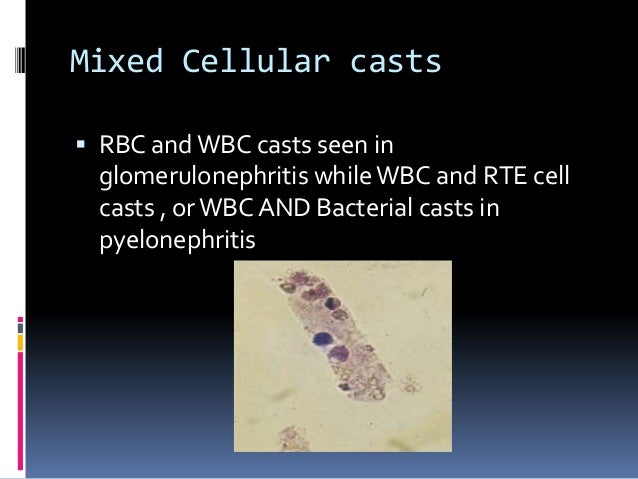 Mixed Cellular casts

▪ RBC and WBC casts seen in glomerulonephritis while WBC and RTE cell casts , or WBC AND Bacterial casts in pyelonephritis